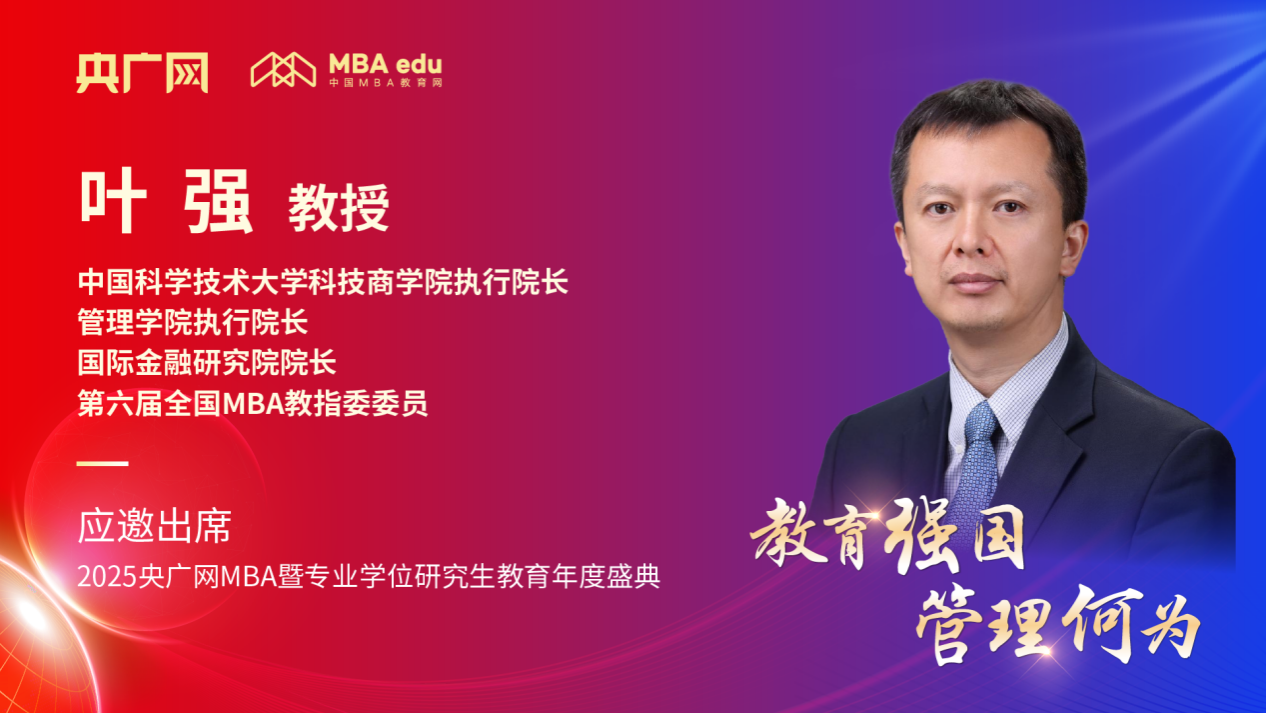 央广网 MBA edu 中国MBA教育网

叶 强 教授

中国科学技术大学科技商学院执行院长
管理学院执行院长
国际金融研究院院长
第六届全国MBA教指委委员

应邀出席
2025央广网MBA暨专业学位研究生教育年度盛典

教育强国
管理何为